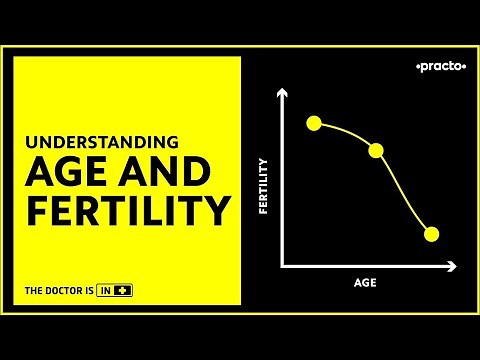 UNDERSTANDING
AGE AND FERTILITY

THE DOCTOR IS IN

•practo•

FERTILITY

AGE